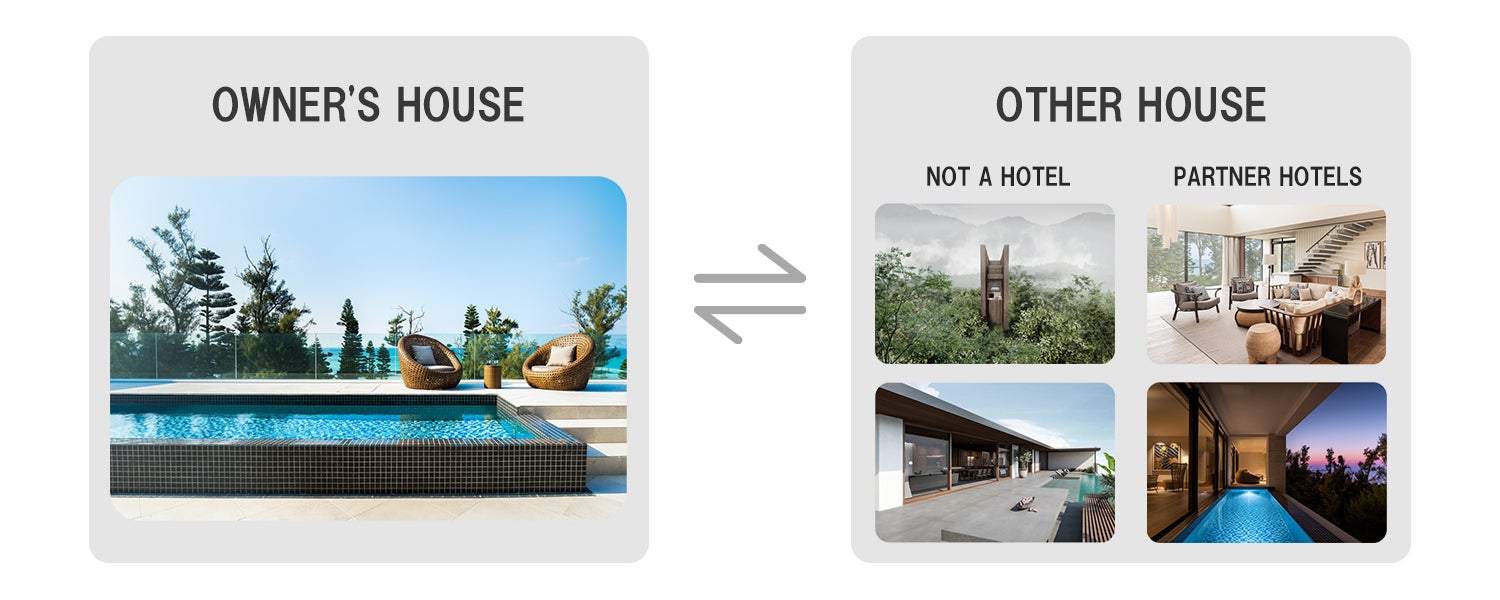 OWNER'S HOUSE

OTHER HOUSE

NOT A HOTEL

PARTNER HOTELS